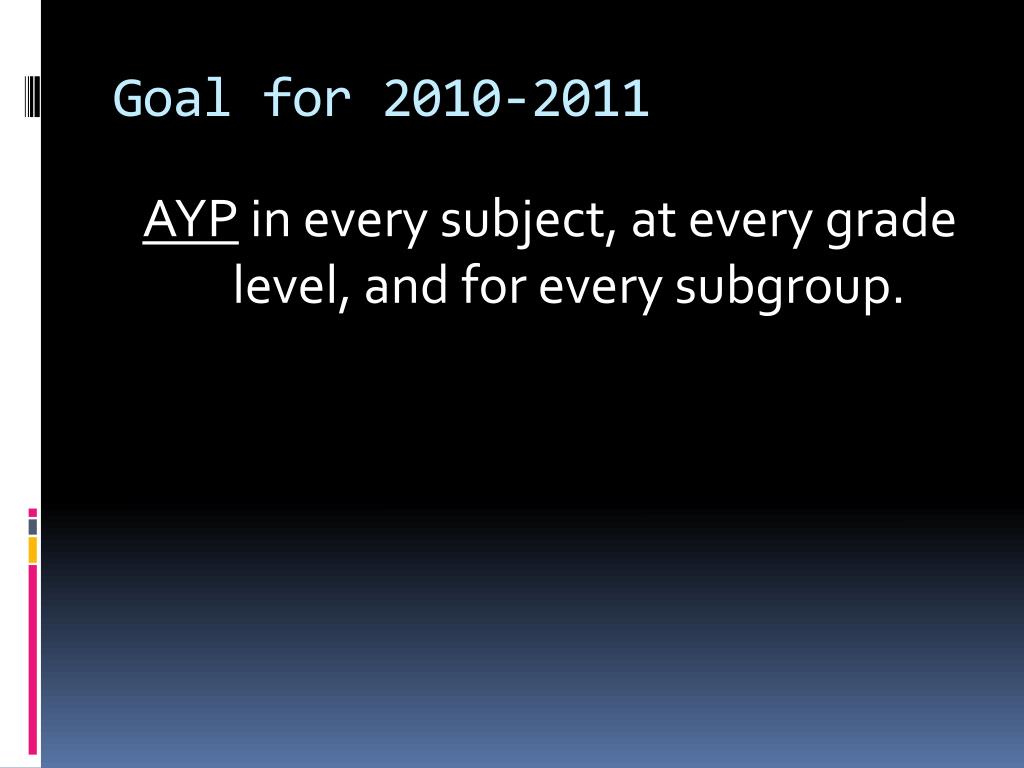 Goal for 2010-2011

AYP in every subject, at every grade level, and for every subgroup.